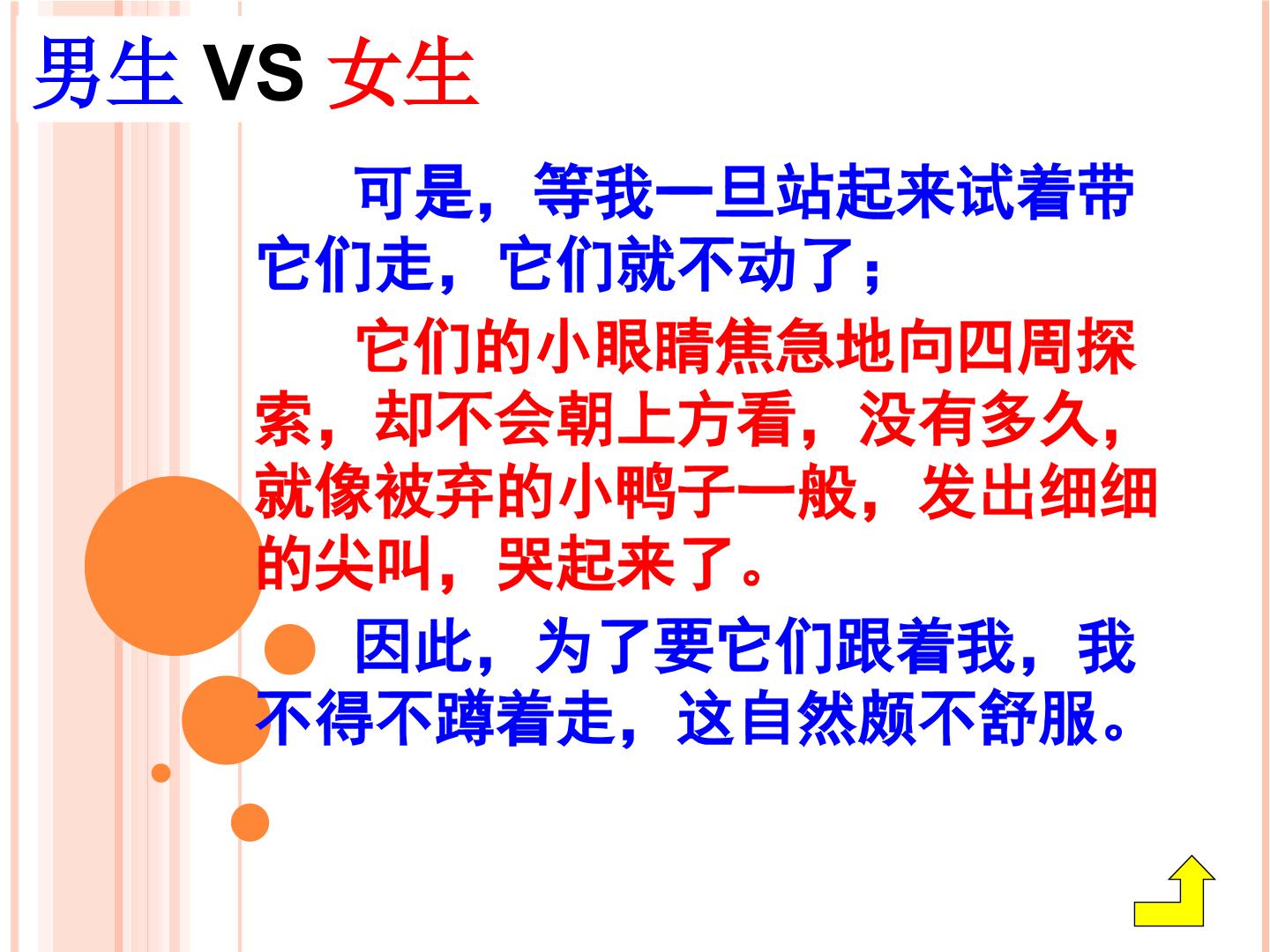 男生 VS 女生

可是，等我一旦站起来试着带它们走，它们就不动了；

它们的小眼睛焦急地向四周探索，却不会朝上方看，没有多久，就像被弃的小鸭子一般，发出细细的尖叫，哭起来了。

因此，为了要它们跟着我，我不得不蹲着走，这自然颇不舒服。